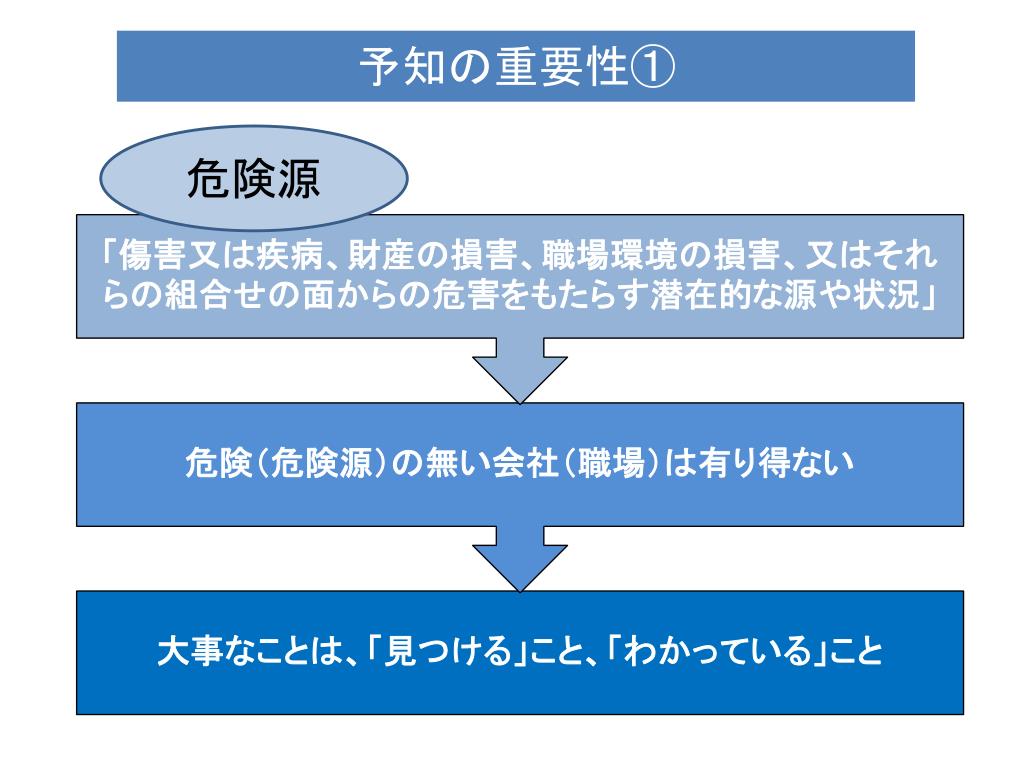 予知の重要性①

危険源

「傷害又は疾病、財産の損害、職場環境の損害、又はそれらの組合せの面からの危害をもたらす潜在的な源や状況」

危険（危険源）の無い会社（職場）は有り得ない

大事なことは、「見つける」こと、「わかっている」こと